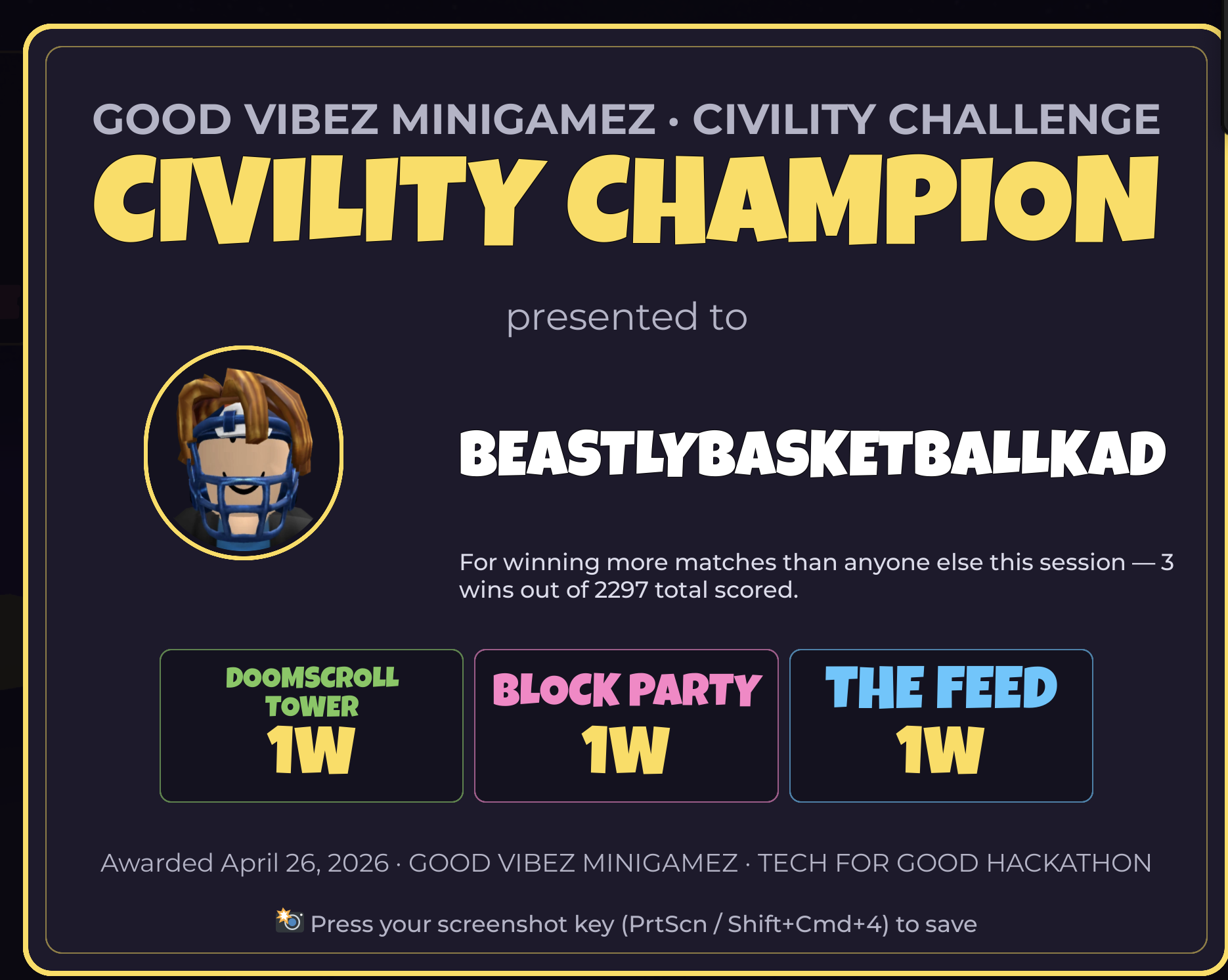 GOOD VIBEZ MINIGAMEZ · CIVILITY CHALLENGE

CIVILITY CHAMPION

presented to

BEASTLYBASKETBALLKAD

For winning more matches than anyone else this session — 3 wins out of 2297 total scored.

DOOMSCROLL TOWER
1W

BLOCK PARTY
1W

THE FEED
1W

Awarded April 26, 2026 · GOOD VIBEZ MINIGAMEZ · TECH FOR GOOD HACKATHON

📸 Press your screenshot key (PrtScn / Shift+Cmd+4) to save